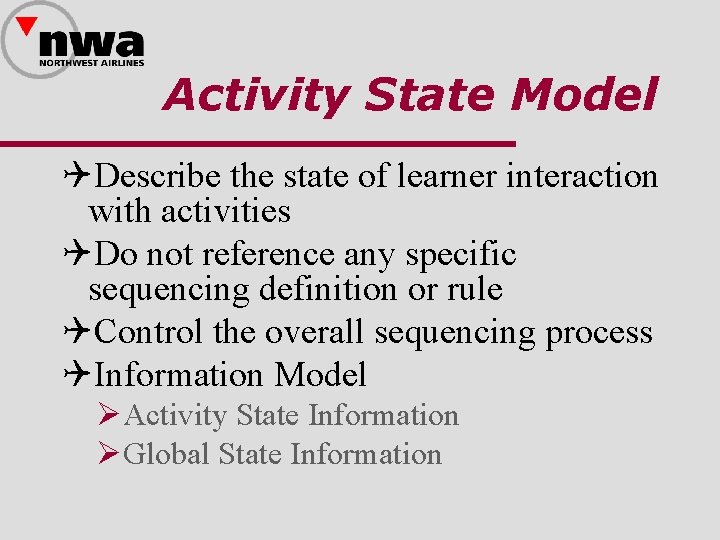 nwa
NORTHWEST AIRLINES

Activity State Model

Describe the state of learner interaction with activities

Do not reference any specific sequencing definition or rule

Control the overall sequencing process

Information Model

Activity State Information

Global State Information